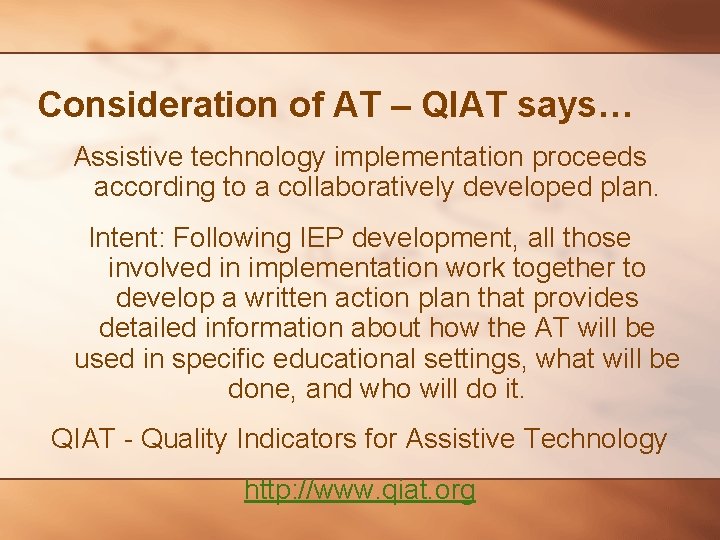 Consideration of AT – QIAT says…

Assistive technology implementation proceeds according to a collaboratively developed plan.

Intent: Following IEP development, all those involved in implementation work together to develop a written action plan that provides detailed information about how the AT will be used in specific educational settings, what will be done, and who will do it.

QIAT - Quality Indicators for Assistive Technology

http://www.qiat.org